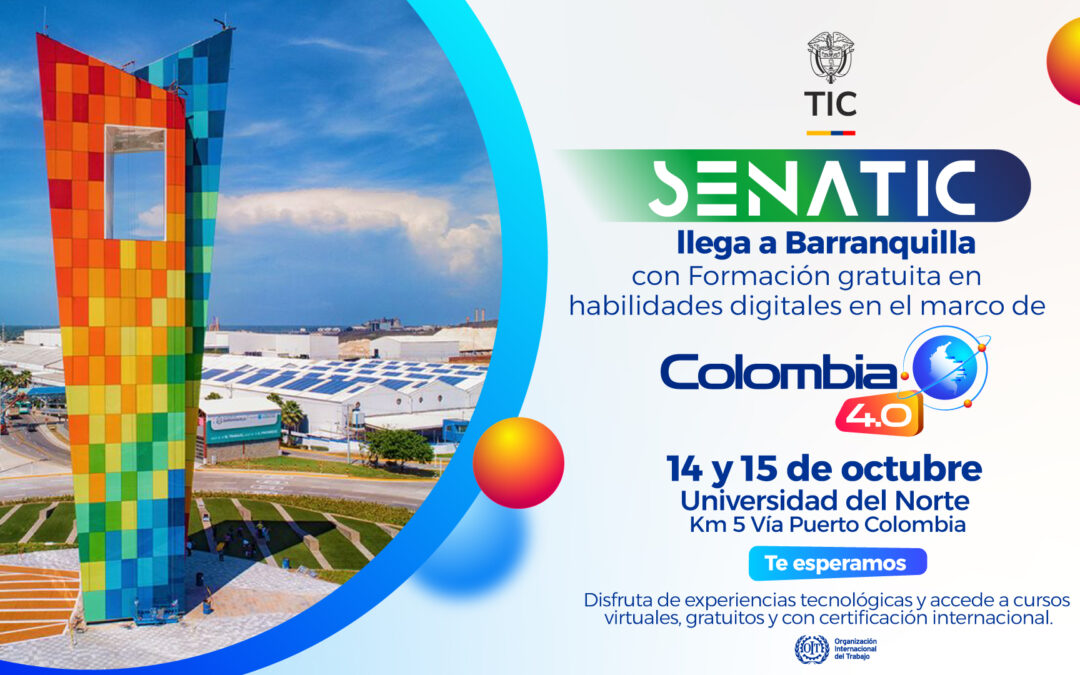 TIC

SENATIC

llega a Barranquilla

con Formación gratuita en habilidades digitales en el marco de

Colombia 4.0

14 y 15 de octubre
Universidad del Norte
Km 5 Vía Puerto Colombia

Te esperamos

Disfruta de experiencias tecnológicas y accede a cursos virtuales, gratuitos y con certificación internacional.

Organización Internacional del Trabajo